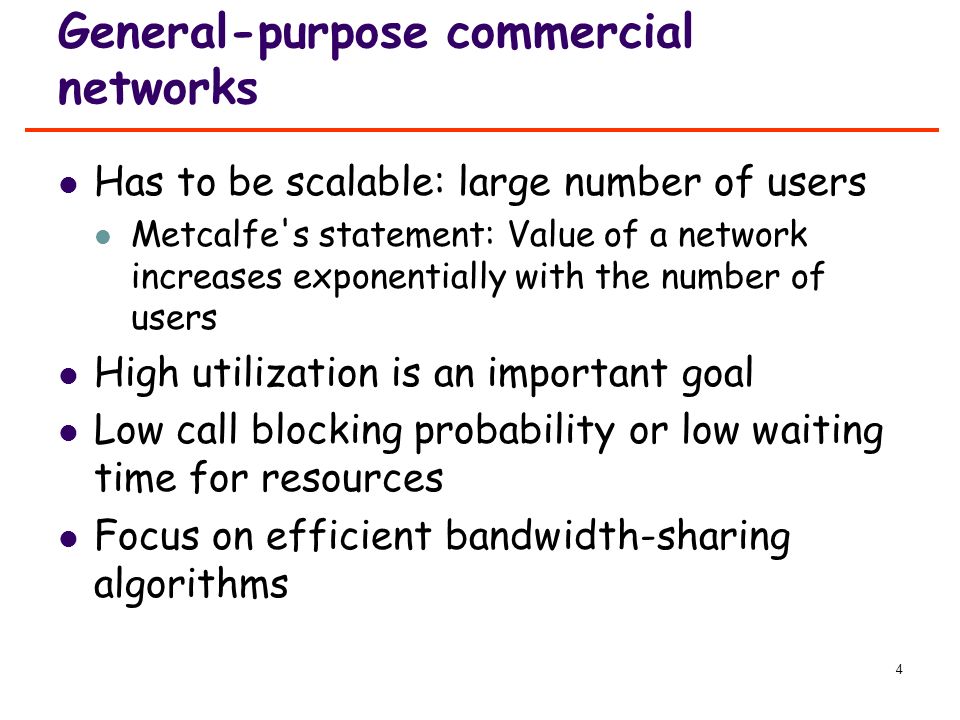 General-purpose commercial networks

- Has to be scalable: large number of users
  - Metcalfe's statement: Value of a network increases exponentially with the number of users
- High utilization is an important goal
- Low call blocking probability or low waiting time for resources
- Focus on efficient bandwidth-sharing algorithms

4